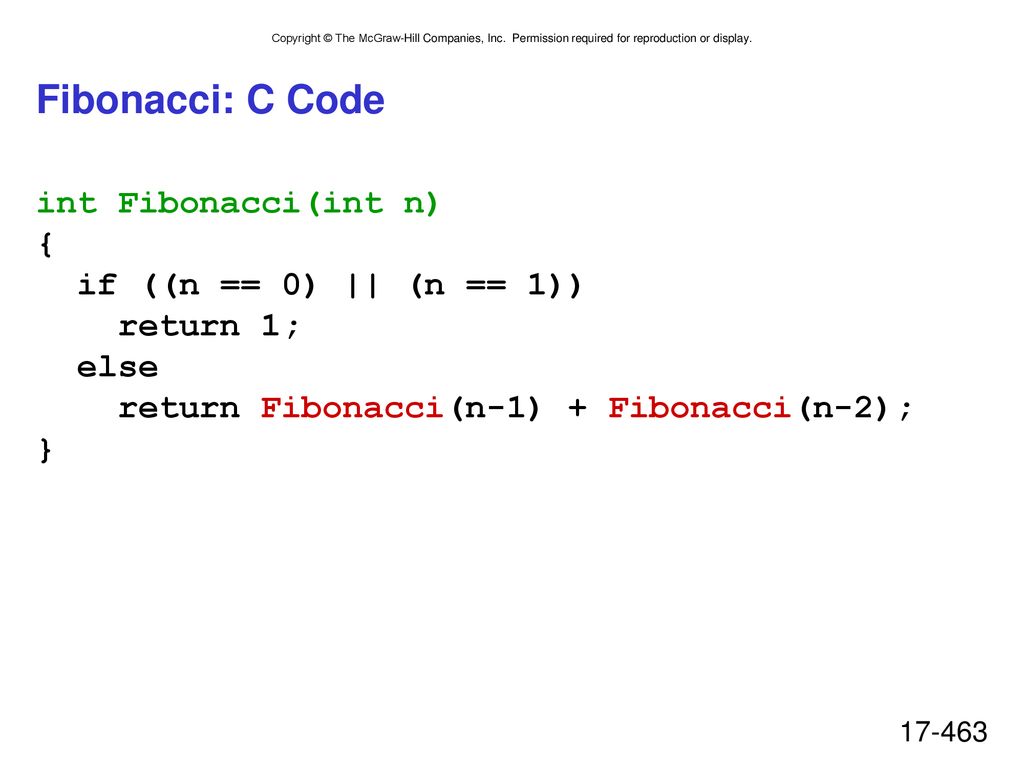 Copyright © The McGraw-Hill Companies, Inc. Permission required for reproduction or display.

Fibonacci: C Code

int Fibonacci(int n)
{
  if ((n == 0) || (n == 1))
    return 1;
  else
    return Fibonacci(n-1) + Fibonacci(n-2);
}

17-463